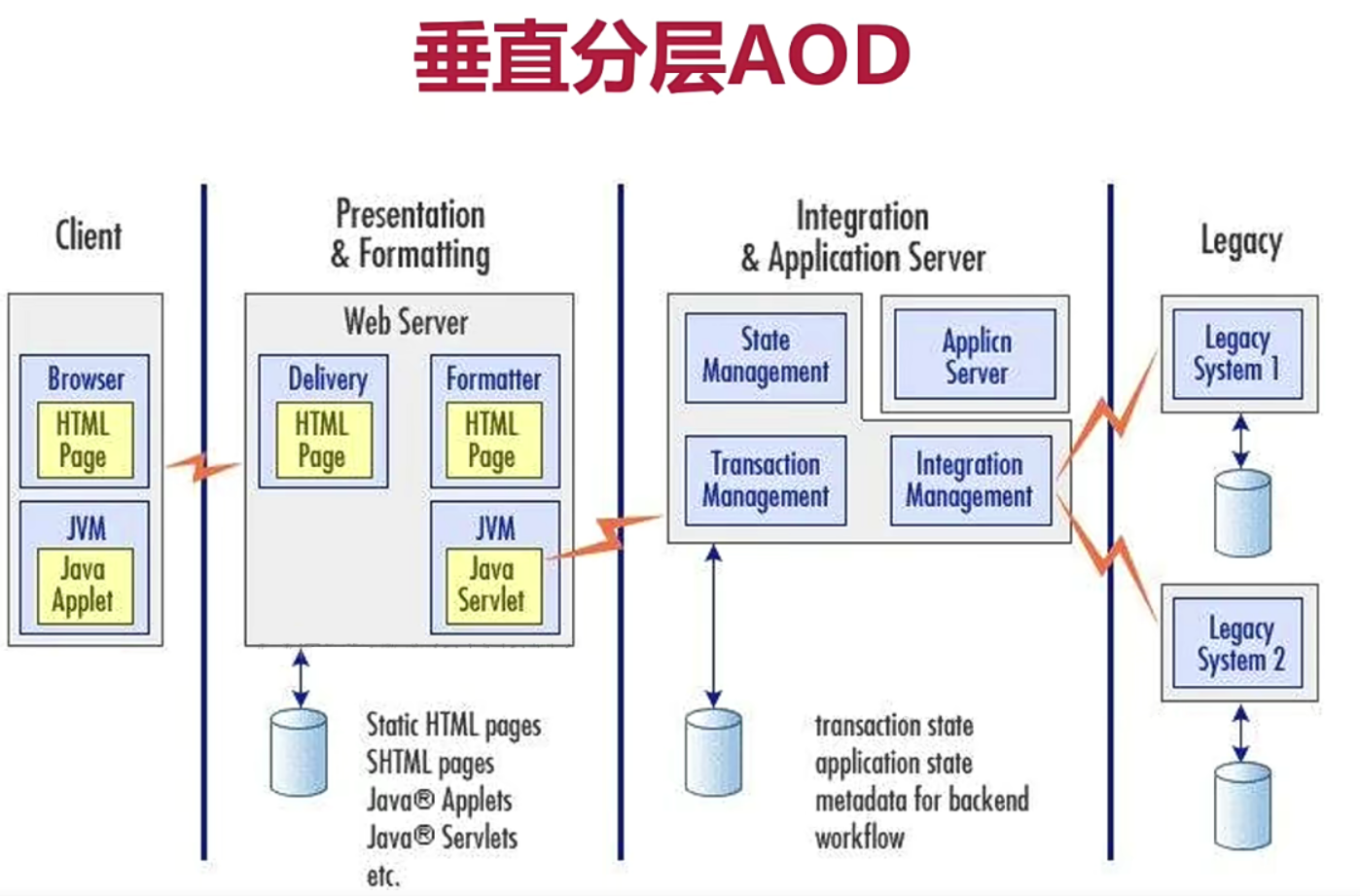 垂直分层AOD

Client

Browser
HTML Page

JVM
Java Applet

Presentation & Formatting

Web Server

Delivery
HTML Page

Formatter
HTML Page

JVM
Java Servlet

Static HTML pages
SHTML pages
Java® Applets
Java® Servlets
etc.

Integration & Application Server

State Management

Applicn Server

Transaction Management

Integration Management

transaction state
application state
metadata for backend
workflow

Legacy

Legacy System 1

Legacy System 2